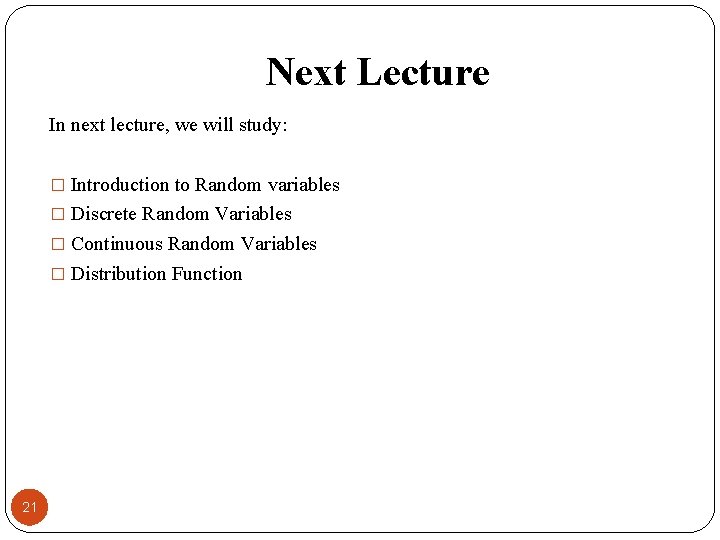 Next Lecture

In next lecture, we will study:

□ Introduction to Random variables
□ Discrete Random Variables
□ Continuous Random Variables
□ Distribution Function

21